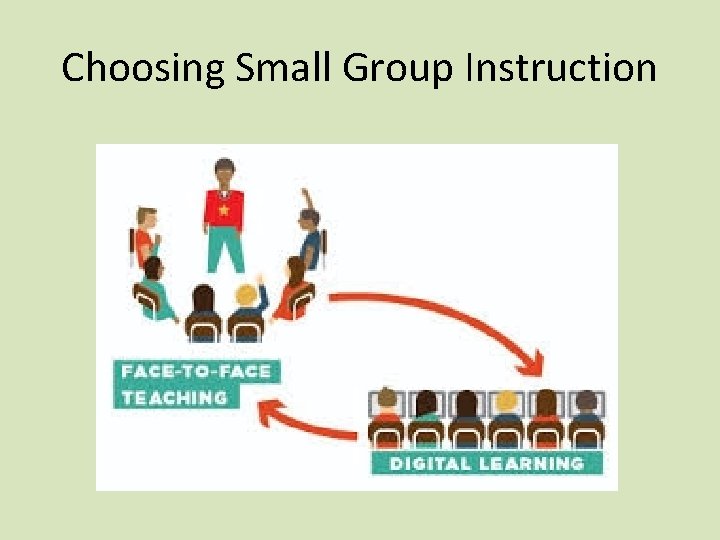 Choosing Small Group Instruction

FACE-TO-FACE TEACHING

DIGITAL LEARNING